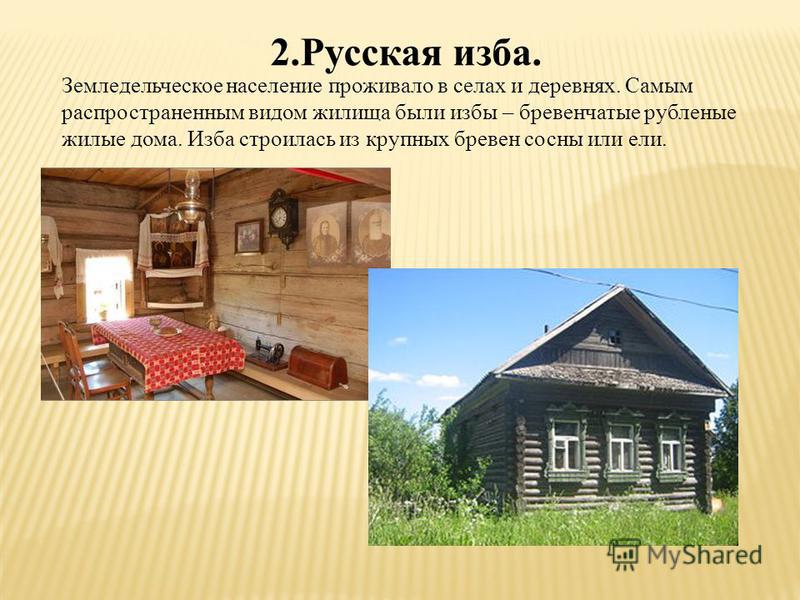 2.Русская изба.

Земледельческое население проживало в селах и деревнях. Самым распространенным видом жилища были избы – бревенчатые рубленые жилые дома. Изба строилась из крупных бревен сосны или ели.

MyShared